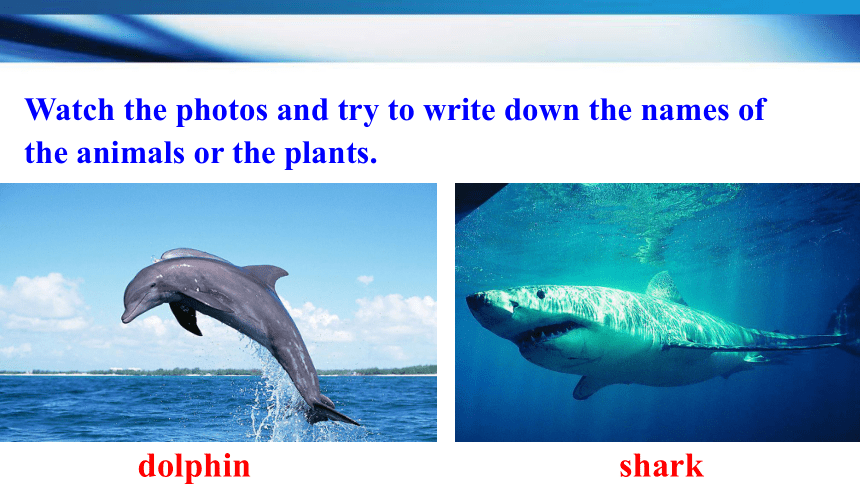 Watch the photos and try to write down the names of the animals or the plants.

dolphin

shark